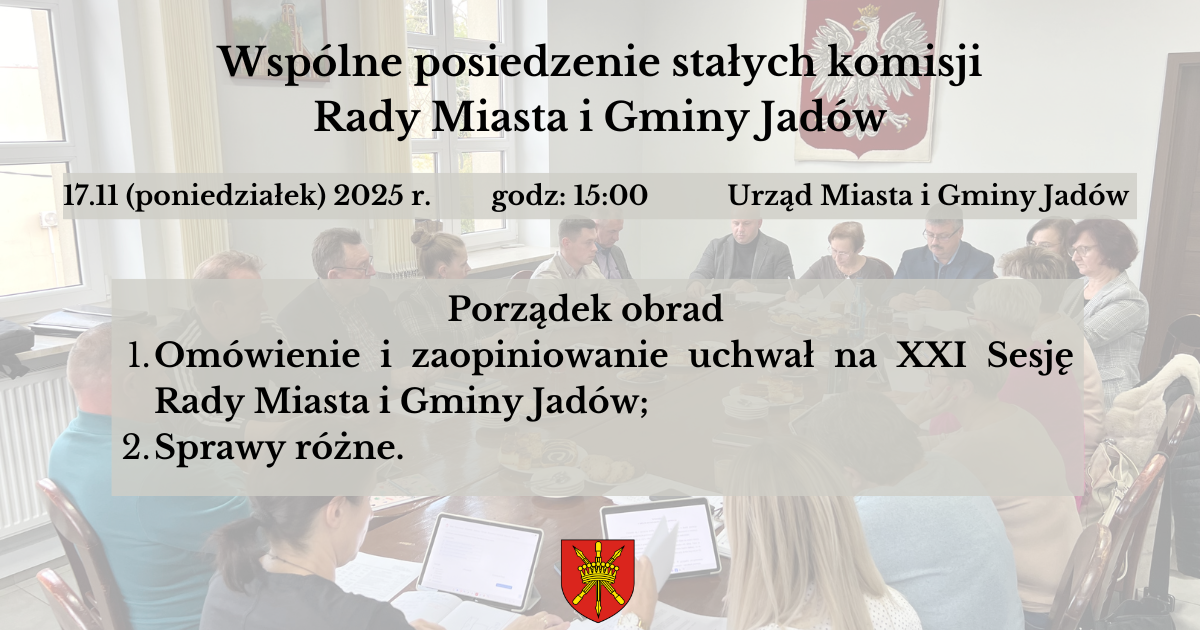 Wspólne posiedzenie stałych komisji
Rady Miasta i Gminy Jadów

17.11 (poniedziałek) 2025 r.     godz: 15:00     Urząd Miasta i Gminy Jadów

Porządek obrad

1. Omówienie i zaopiniowanie uchwał na XXI Sesję Rady Miasta i Gminy Jadów;
2. Sprawy różne.